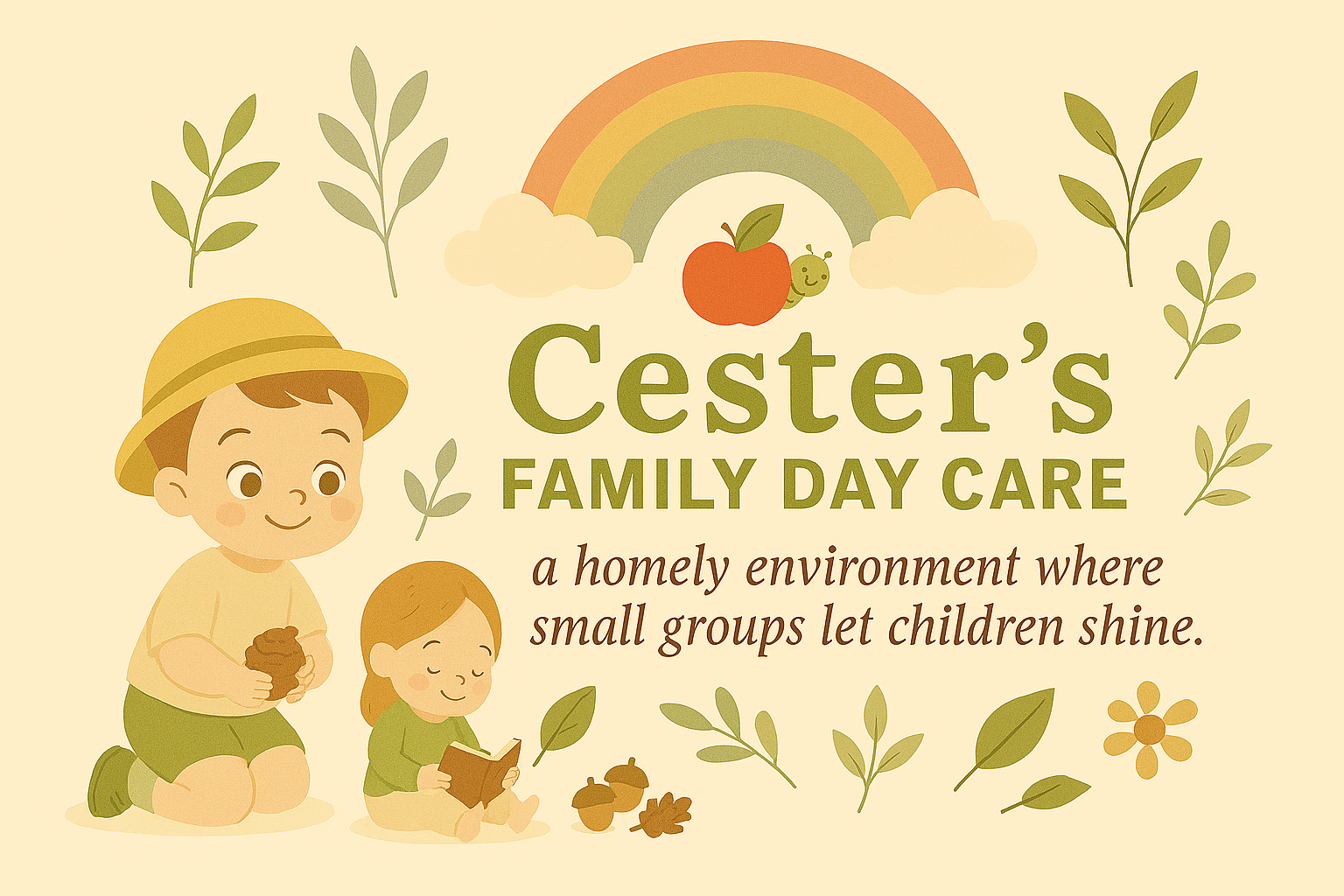 Cester's
FAMILY DAY CARE
a homely environment where small groups let children shine.